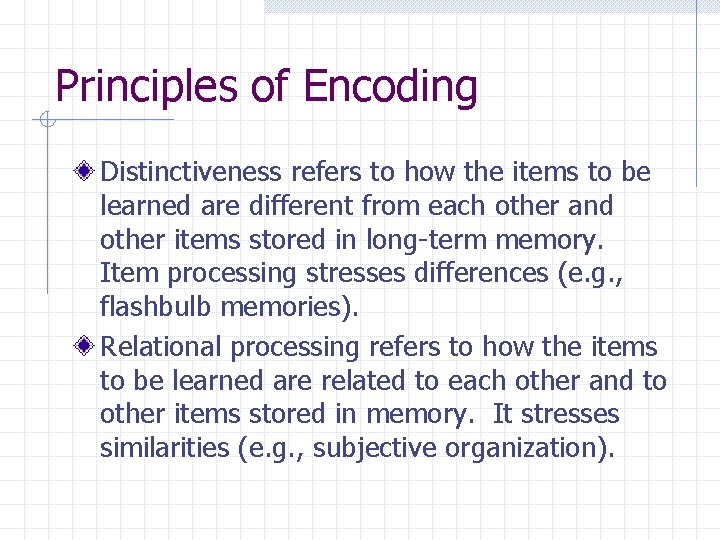 Principles of Encoding

Distinctiveness refers to how the items to be learned are different from each other and other items stored in long-term memory. Item processing stresses differences (e.g., flashbulb memories).

Relational processing refers to how the items to be learned are related to each other and to other items stored in memory. It stresses similarities (e.g., subjective organization).